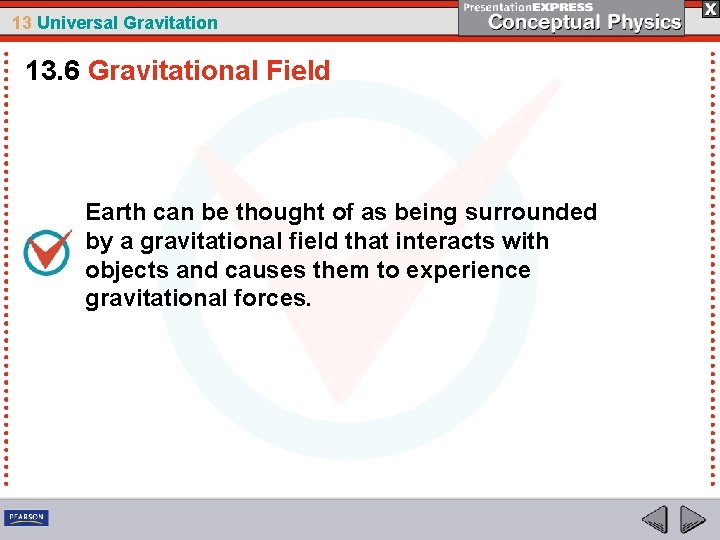 13 Universal Gravitation

PresentationEXPRESS
Conceptual Physics

X

13.6 Gravitational Field

Earth can be thought of as being surrounded by a gravitational field that interacts with objects and causes them to experience gravitational forces.

PEARSON